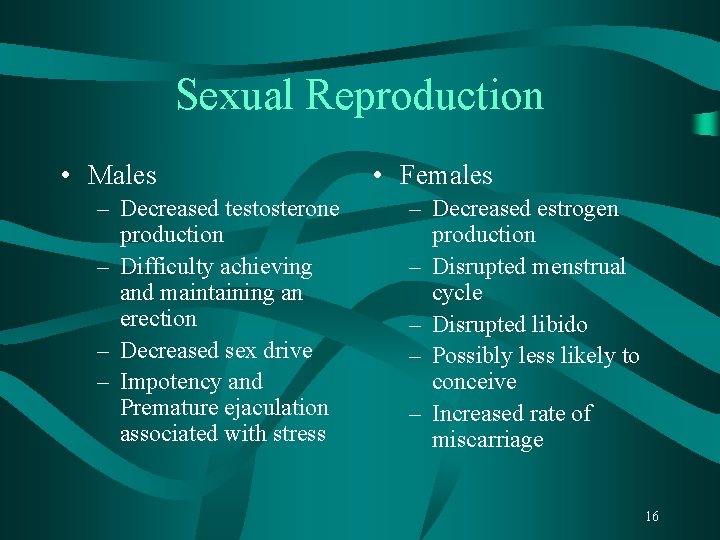 Sexual Reproduction

• Males
– Decreased testosterone production
– Difficulty achieving and maintaining an erection
– Decreased sex drive
– Impotency and Premature ejaculation associated with stress

• Females
– Decreased estrogen production
– Disrupted menstrual cycle
– Disrupted libido
– Possibly less likely to conceive
– Increased rate of miscarriage

16